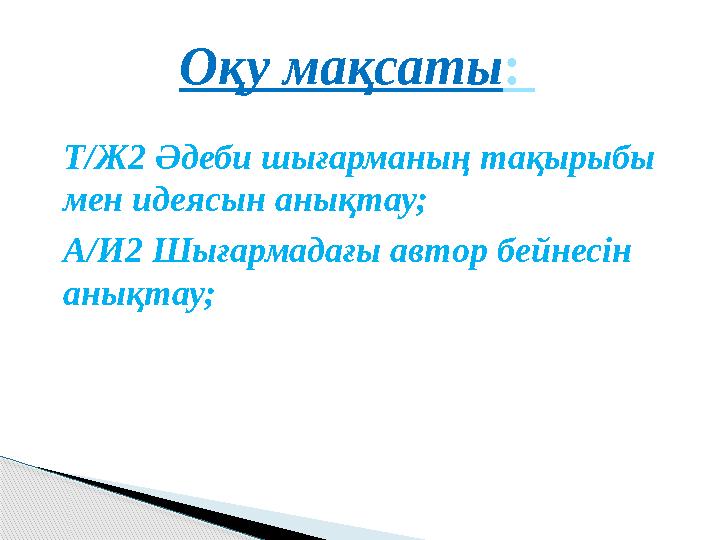 Оқу мақсаты:

Т/Ж2 Әдеби шығарманың тақырыбы мен идеясын анықтау;

А/И2 Шығармадағы автор бейнесін анықтау;